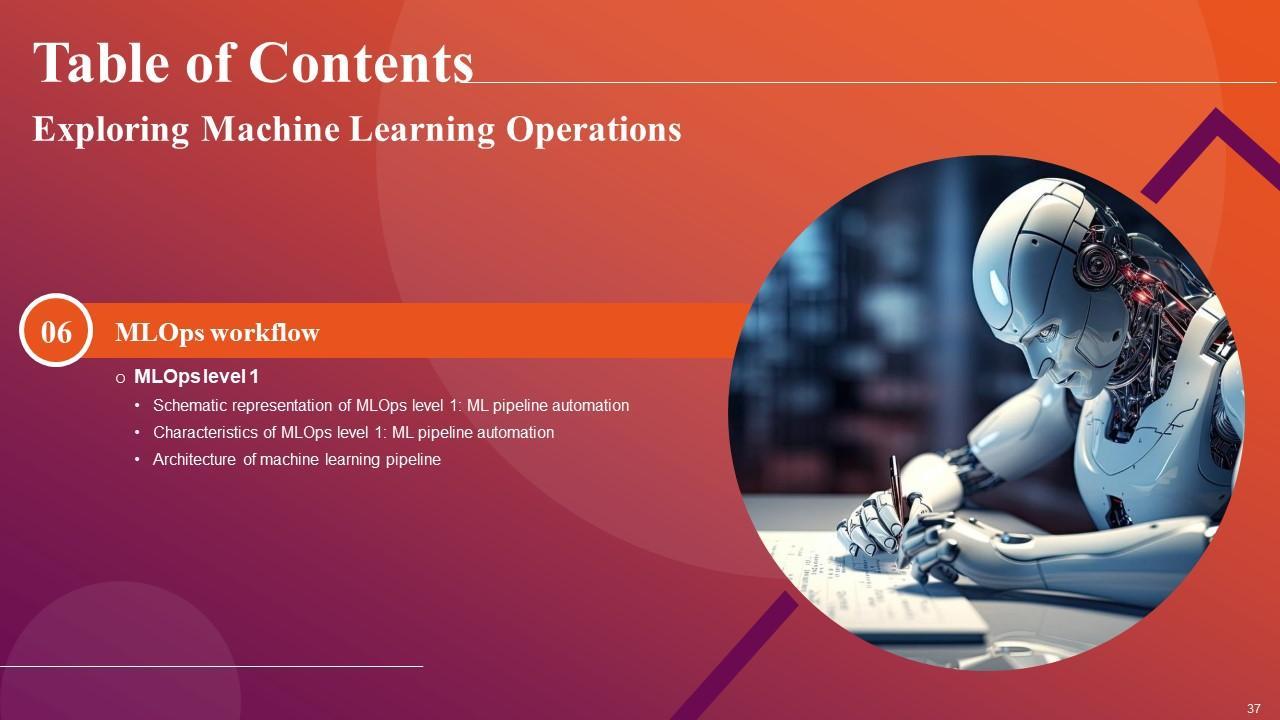 Table of Contents

Exploring Machine Learning Operations

06 MLOps workflow

o MLOps level 1

• Schematic representation of MLOps level 1: ML pipeline automation
• Characteristics of MLOps level 1: ML pipeline automation
• Architecture of machine learning pipeline

37